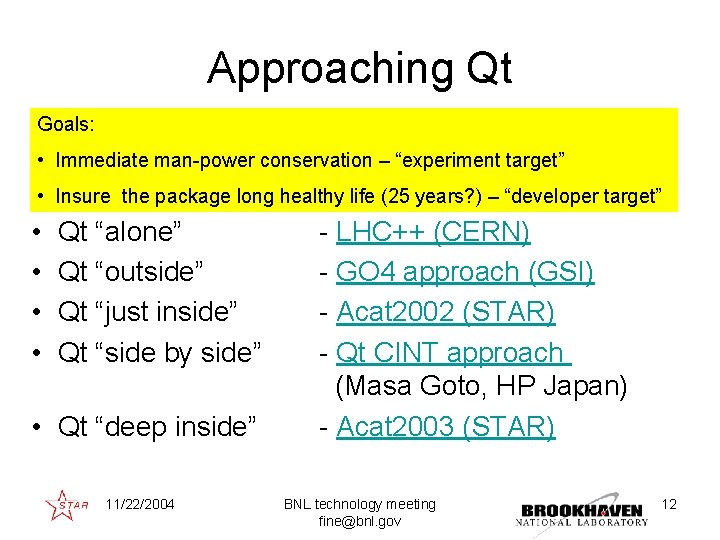 Approaching Qt

Goals:

• Immediate man-power conservation – “experiment target”

• Insure  the package long healthy life (25 years?) – “developer target”

• Qt “alone” - LHC++ (CERN)
• Qt “outside” - GO4 approach (GSI)
• Qt “just inside” - Acat2002 (STAR)
• Qt “side by side” - Qt CINT approach (Masa Goto, HP Japan)
• Qt “deep inside” - Acat2003 (STAR)

STAR 11/22/2004 BNL technology meeting fine@bnl.gov BROOKHAVEN NATIONAL LABORATORY 12